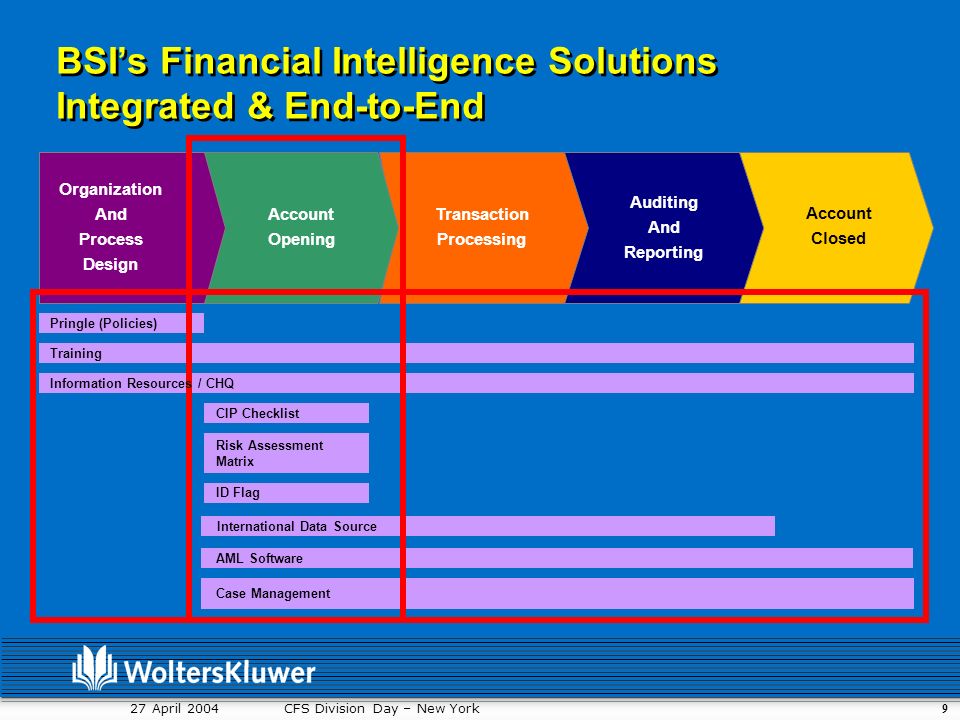 BSI's Financial Intelligence Solutions
Integrated & End-to-End

Organization And Process Design

Account Opening

Transaction Processing

Auditing And Reporting

Account Closed

Pringle (Policies)

Training

Information Resources / CHQ

CIP Checklist

Risk Assessment Matrix

ID Flag

International Data Source

AML Software

Case Management

WoltersKluwer

27 April 2004 CFS Division Day – New York 9